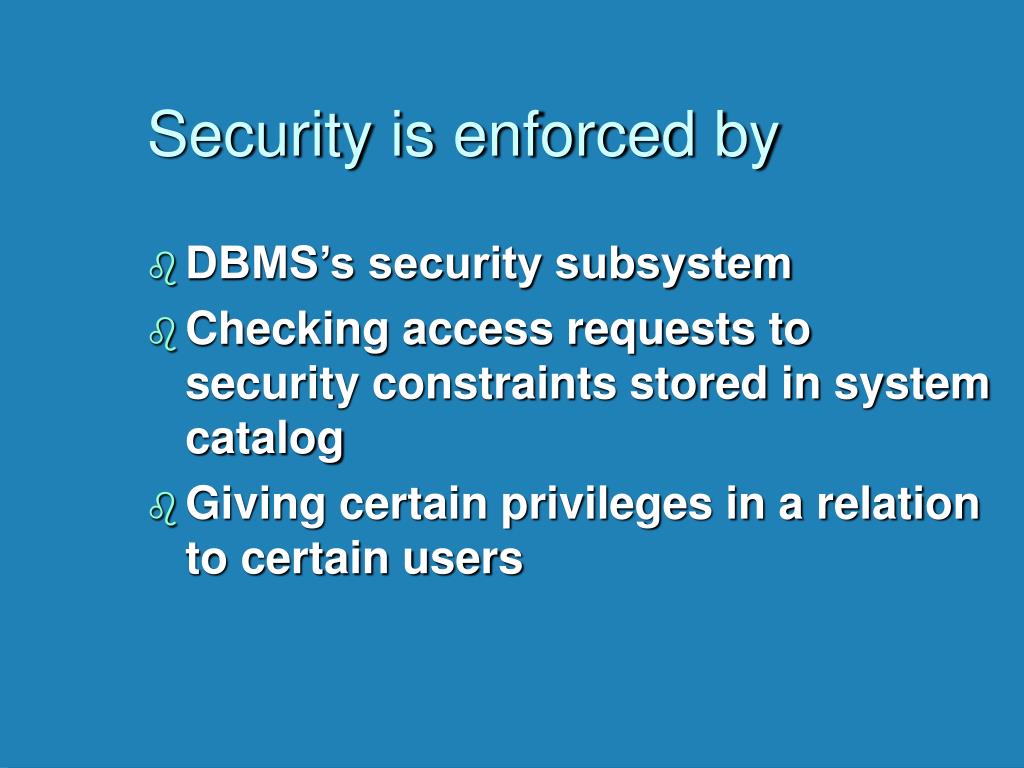 Security is enforced by

DBMS's security subsystem

Checking access requests to security constraints stored in system catalog

Giving certain privileges in a relation to certain users